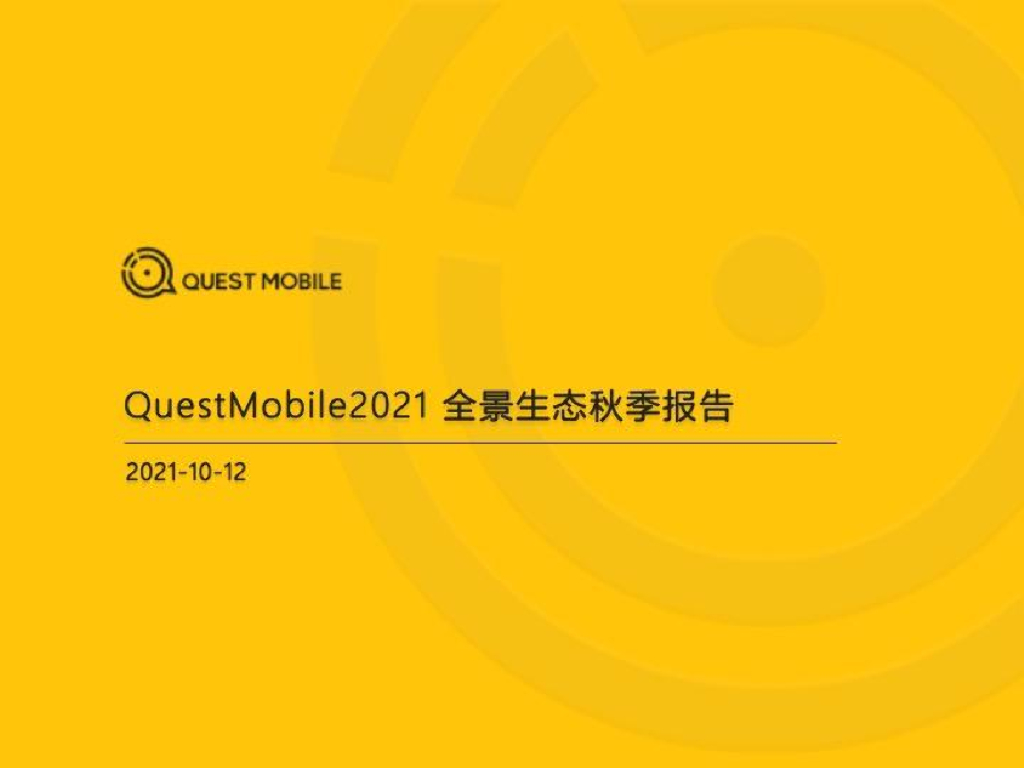 QUEST MOBILE

QuestMobile2021 全景生态秋季报告

2021-10-12